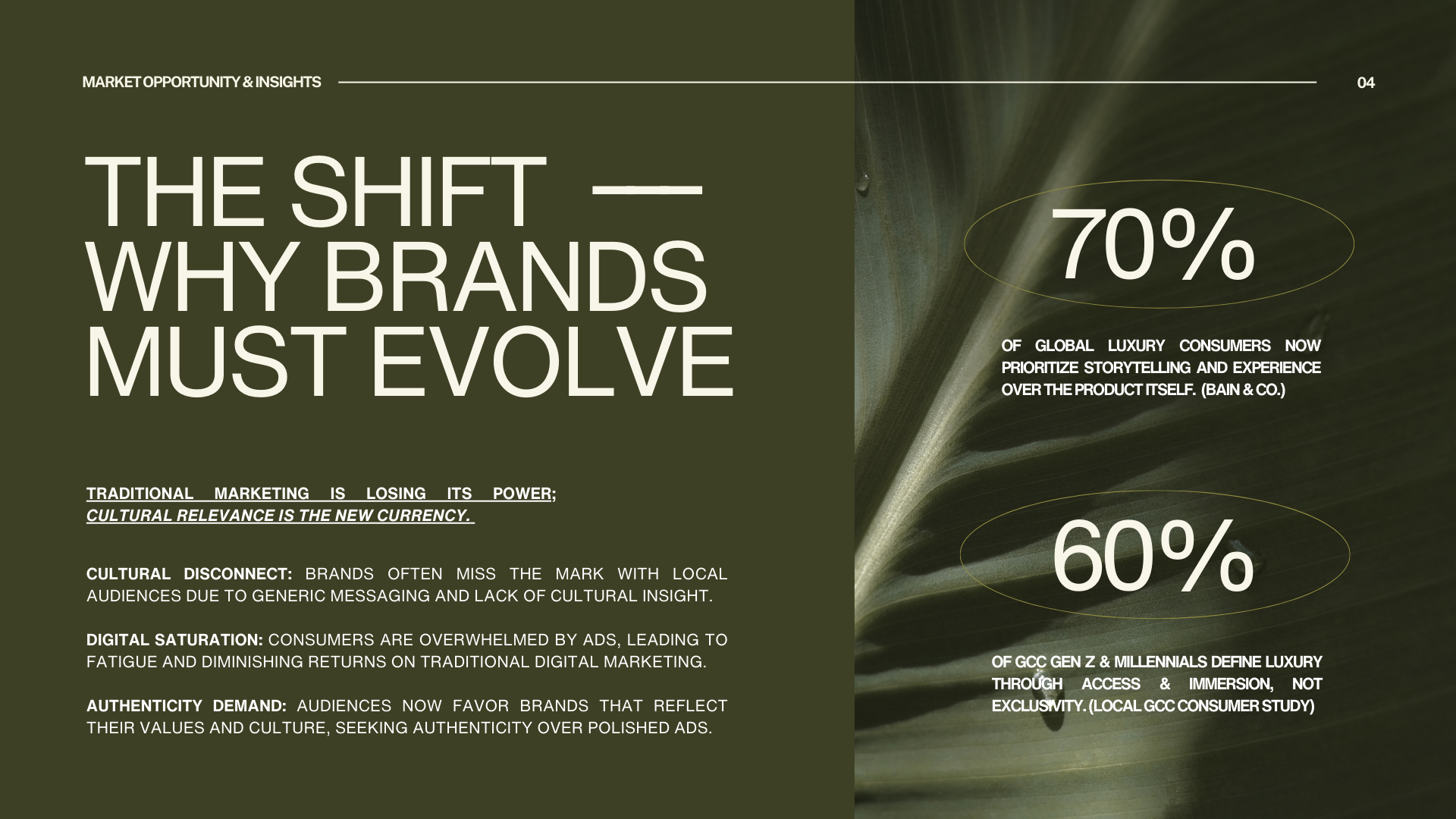 MARKET OPPORTUNITY & INSIGHTS

04

THE SHIFT —
WHY BRANDS
MUST EVOLVE

TRADITIONAL MARKETING IS LOSING ITS POWER; CULTURAL RELEVANCE IS THE NEW CURRENCY.

CULTURAL DISCONNECT: BRANDS OFTEN MISS THE MARK WITH LOCAL AUDIENCES DUE TO GENERIC MESSAGING AND LACK OF CULTURAL INSIGHT.

DIGITAL SATURATION: CONSUMERS ARE OVERWHELMED BY ADS, LEADING TO FATIGUE AND DIMINISHING RETURNS ON TRADITIONAL DIGITAL MARKETING.

AUTHENTICITY DEMAND: AUDIENCES NOW FAVOR BRANDS THAT REFLECT THEIR VALUES AND CULTURE, SEEKING AUTHENTICITY OVER POLISHED ADS.

70%

OF GLOBAL LUXURY CONSUMERS NOW PRIORITIZE STORYTELLING AND EXPERIENCE OVER THE PRODUCT ITSELF. (BAIN & CO.)

60%

OF GCC GEN Z & MILLENNIALS DEFINE LUXURY THROUGH ACCESS & IMMERSION, NOT EXCLUSIVITY. (LOCAL GCC CONSUMER STUDY)